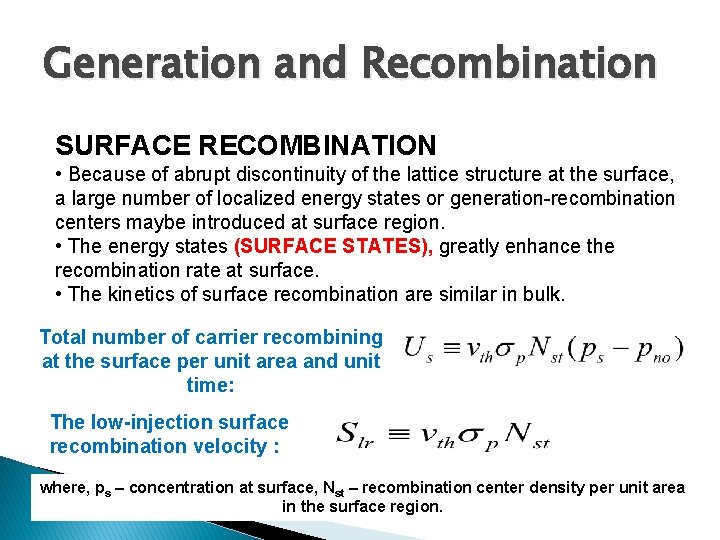 Generation and Recombination

SURFACE RECOMBINATION

• Because of abrupt discontinuity of the lattice structure at the surface, a large number of localized energy states or generation-recombination centers maybe introduced at surface region.
• The energy states (SURFACE STATES), greatly enhance the recombination rate at surface.
• The kinetics of surface recombination are similar in bulk.

Total number of carrier recombining at the surface per unit area and unit time:

$U_s \equiv v_{th}\sigma_p N_{st}(p_s - p_{no})$

The low-injection surface recombination velocity :

$S_{lr} \equiv v_{th}\sigma_p N_{st}$

where, $p_s$ – concentration at surface, $N_{st}$ – recombination center density per unit area in the surface region.